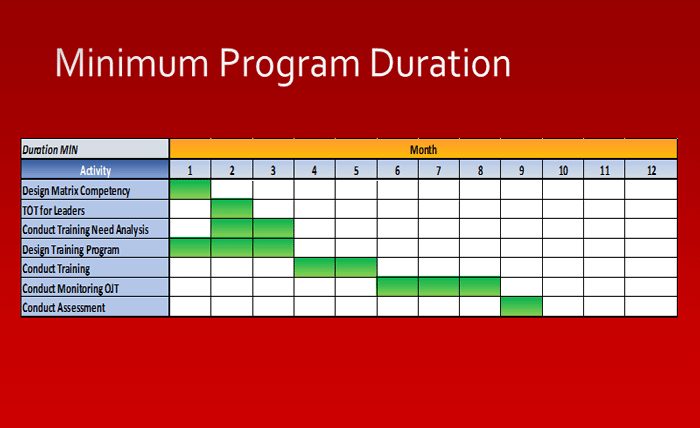 Minimum Program Duration

| Duration MIN | Month | | | | | | | | | | | |
|---|---|---|---|---|---|---|---|---|---|---|---|---|
| Activity | 1 | 2 | 3 | 4 | 5 | 6 | 7 | 8 | 9 | 10 | 11 | 12 |
| Design Matrix Competency | | | | | | | | | | | | |
| TOT for Leaders | | | | | | | | | | | | |
| Conduct Training Need Analysis | | | | | | | | | | | | |
| Design Training Program | | | | | | | | | | | | |
| Conduct Training | | | | | | | | | | | | |
| Conduct Monitoring OJT | | | | | | | | | | | | |
| Conduct Assessment | | | | | | | | | | | | |